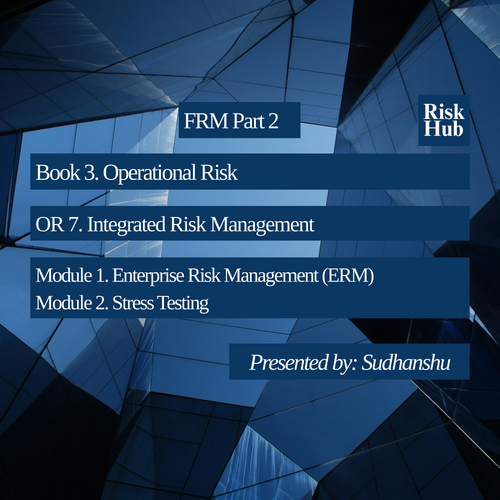 FRM Part 2

Risk Hub

Book 3. Operational Risk

OR 7. Integrated Risk Management

Module 1. Enterprise Risk Management (ERM)
Module 2. Stress Testing

Presented by: Sudhanshu